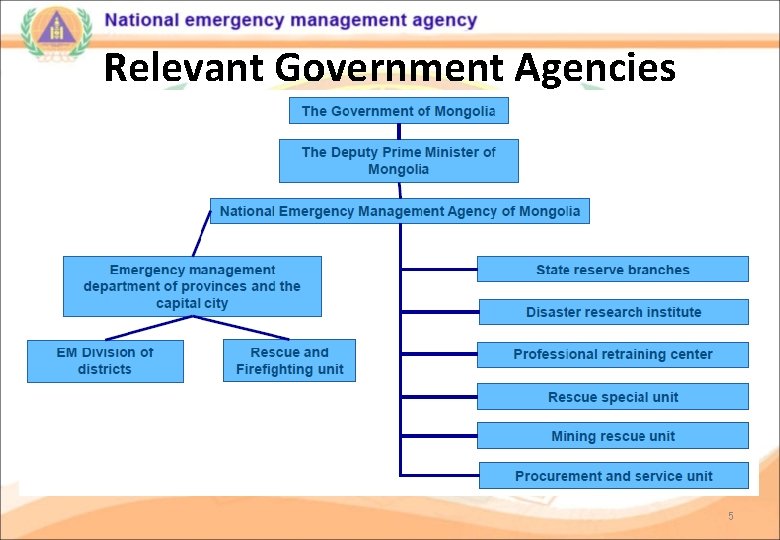 National emergency management agency

Relevant Government Agencies

The Government of Mongolia

The Deputy Prime Minister of Mongolia

National Emergency Management Agency of Mongolia

Emergency management department of provinces and the capital city

EM Division of districts

Rescue and Firefighting unit

State reserve branches

Disaster research institute

Professional retraining center

Rescue special unit

Mining rescue unit

Procurement and service unit

5